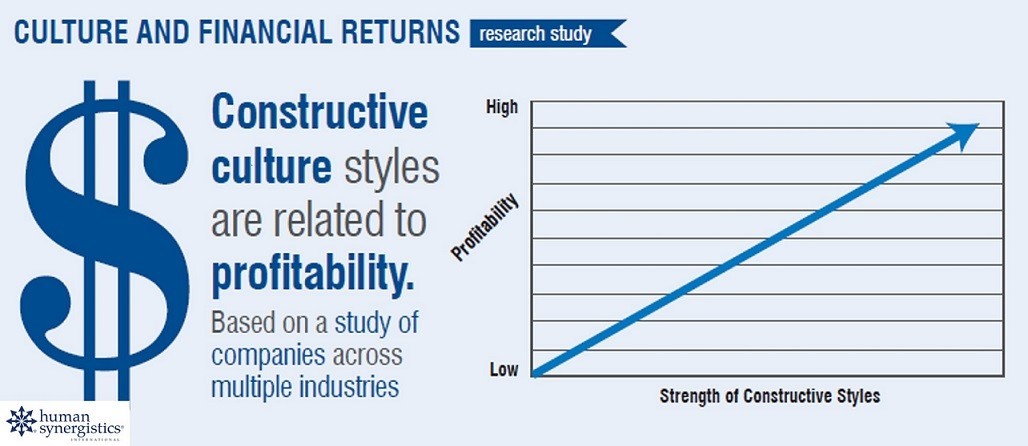 CULTURE AND FINANCIAL RETURNS research study

$

Constructive culture styles are related to profitability.

Based on a study of companies across multiple industries

High

Profitability

Low

Strength of Constructive Styles

human synergistics® INTERNATIONAL